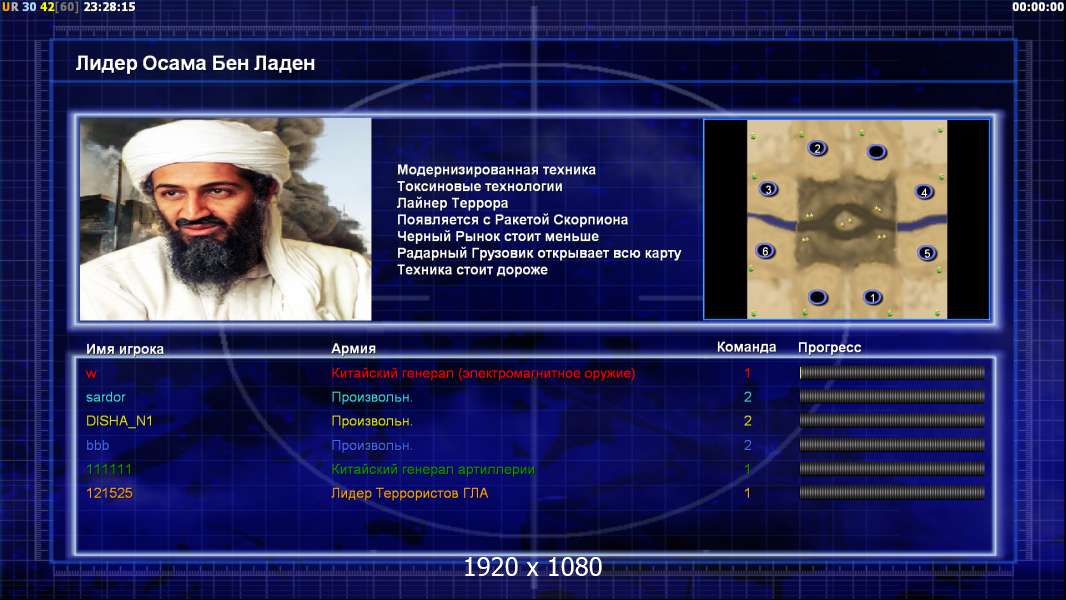 UR 30 42[60] 23:28:15

00:00:00

Лидер Осама Бен Ладен

Модернизированная техника
Токсиновые технологии
Лайнер Террора
Появляется с Ракетой Скорпиона
Черный Рынок стоит меньше
Радарный Грузовик открывает всю карту
Техника стоит дороже

2
3
4
6
5
1

| Имя игрока | Армия | Команда | Прогресс |
|---|---|---|---|
| w | Китайский генерал (электромагнитное оружие) | 1 | |
| sardor | Произвольн. | 2 | |
| DISHA_N1 | Произвольн. | 2 | |
| bbb | Произвольн. | 2 | |
| 111111 | Китайский генерал артиллерии | 1 | |
| 121525 | Лидер Террористов ГЛА | 1 | |

1920 x 1080